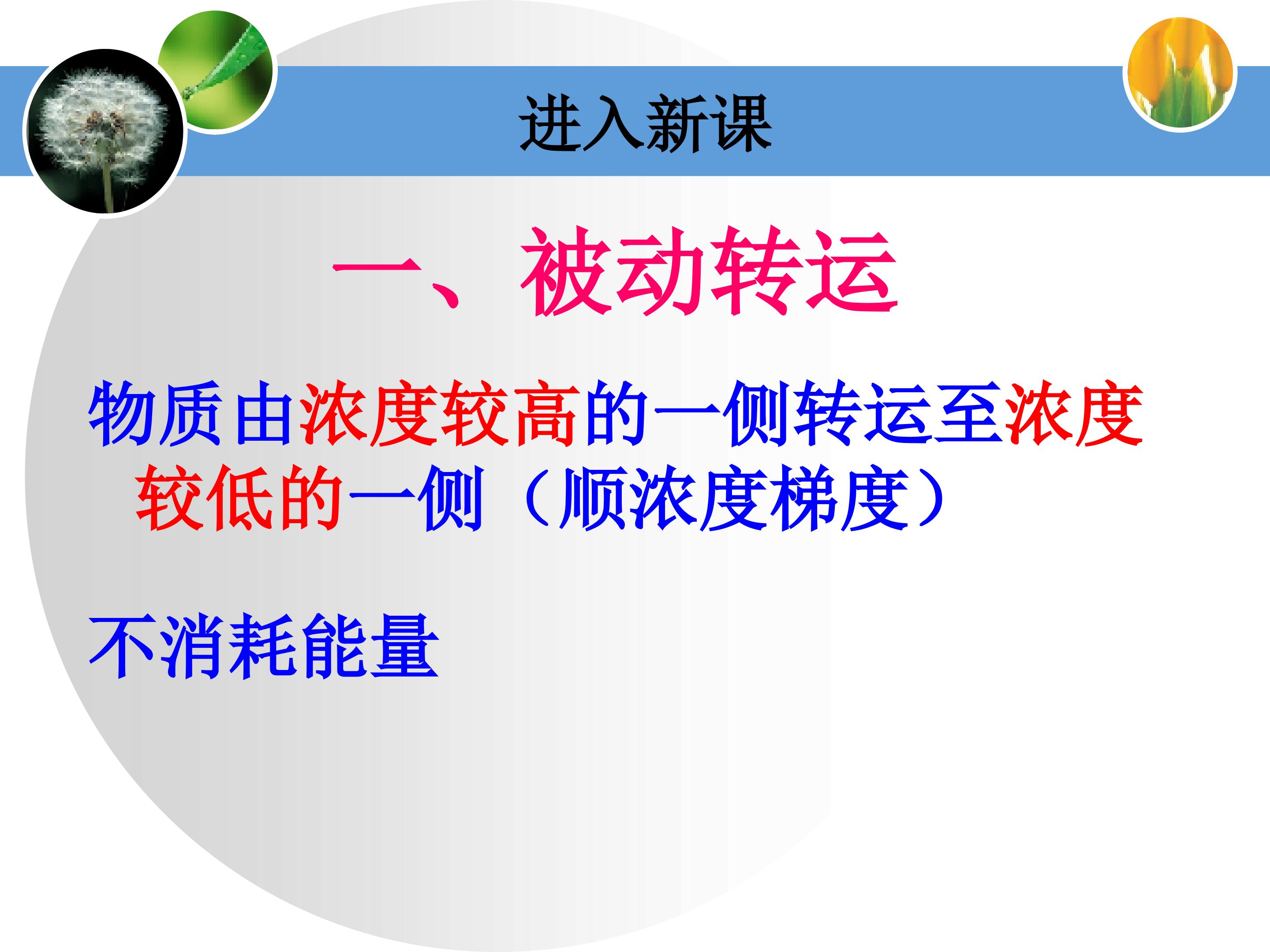 进入新课

一、被动转运

物质由浓度较高的一侧转运至浓度较低的一侧（顺浓度梯度）

不消耗能量